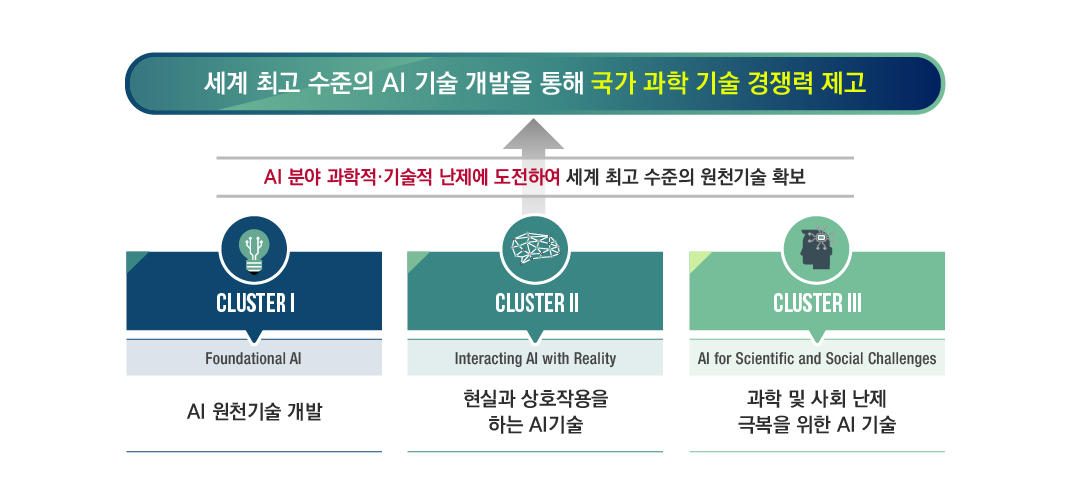 세계 최고 수준의 AI 기술 개발을 통해 국가 과학 기술 경쟁력 제고

AI 분야 과학적·기술적 난제에 도전하여 세계 최고 수준의 원천기술 확보

CLUSTER I

Foundational AI

AI 원천기술 개발

CLUSTER II

Interacting AI with Reality

현실과 상호작용을 하는 AI기술

CLUSTER III

AI for Scientific and Social Challenges

과학 및 사회 난제 극복을 위한 AI 기술